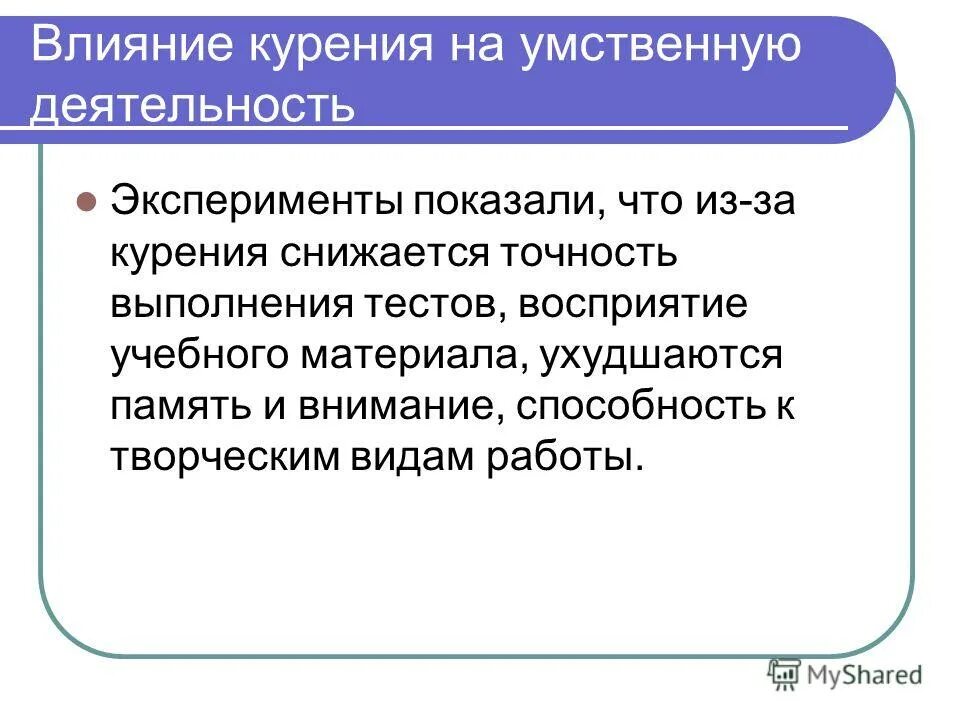 Влияние курения на умственную деятельность

Эксперименты показали, что из-за курения снижается точность выполнения тестов, восприятие учебного материала, ухудшаются память и внимание, способность к творческим видам работы.

MyShared